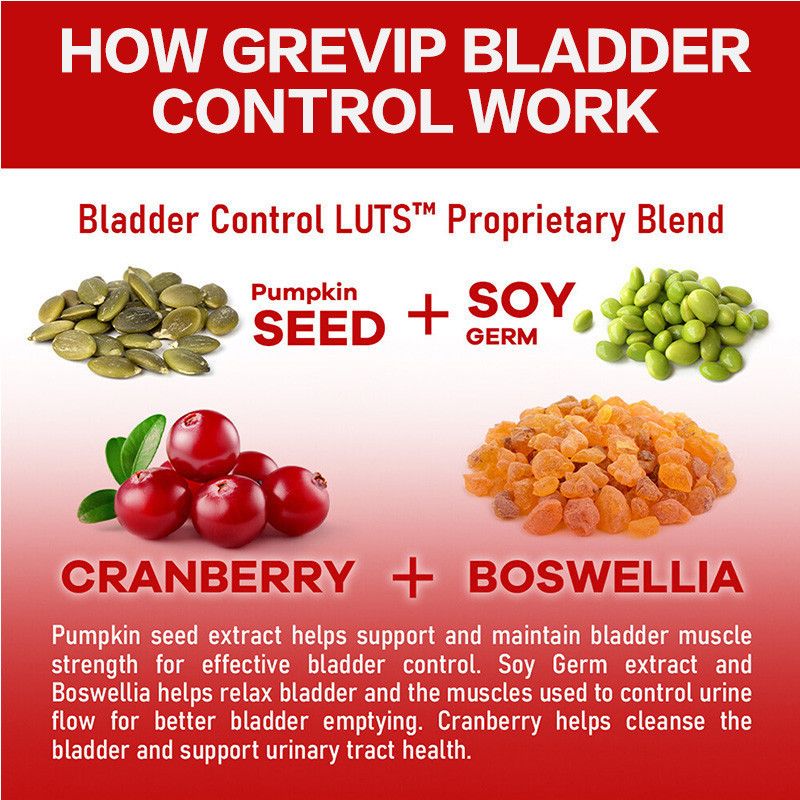 HOW GREVIP BLADDER CONTROL WORK

Bladder Control LUTS™ Proprietary Blend

Pumpkin SEED + SOY GERM

CRANBERRY + BOSWELLIA

Pumpkin seed extract helps support and maintain bladder muscle strength for effective bladder control. Soy Germ extract and Boswellia helps relax bladder and the muscles used to control urine flow for better bladder emptying. Cranberry helps cleanse the bladder and support urinary tract health.